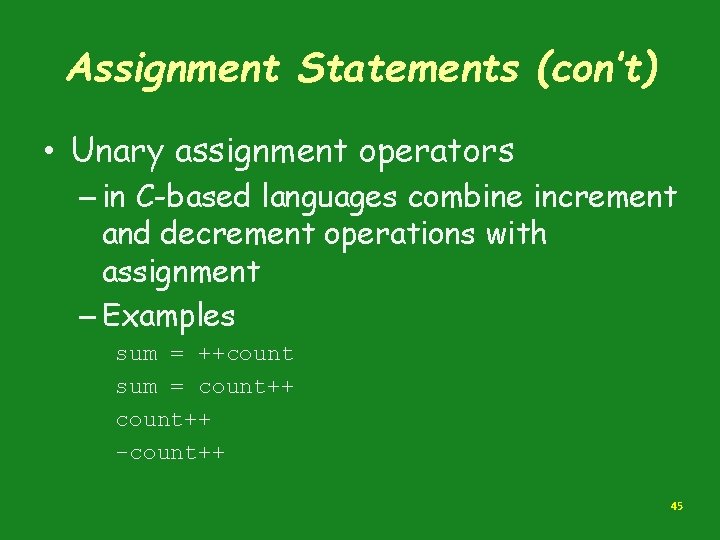 Assignment Statements (con't)

• Unary assignment operators

– in C-based languages combine increment and decrement operations with assignment

– Examples

sum = ++count

sum = count++

count++

-count++

45